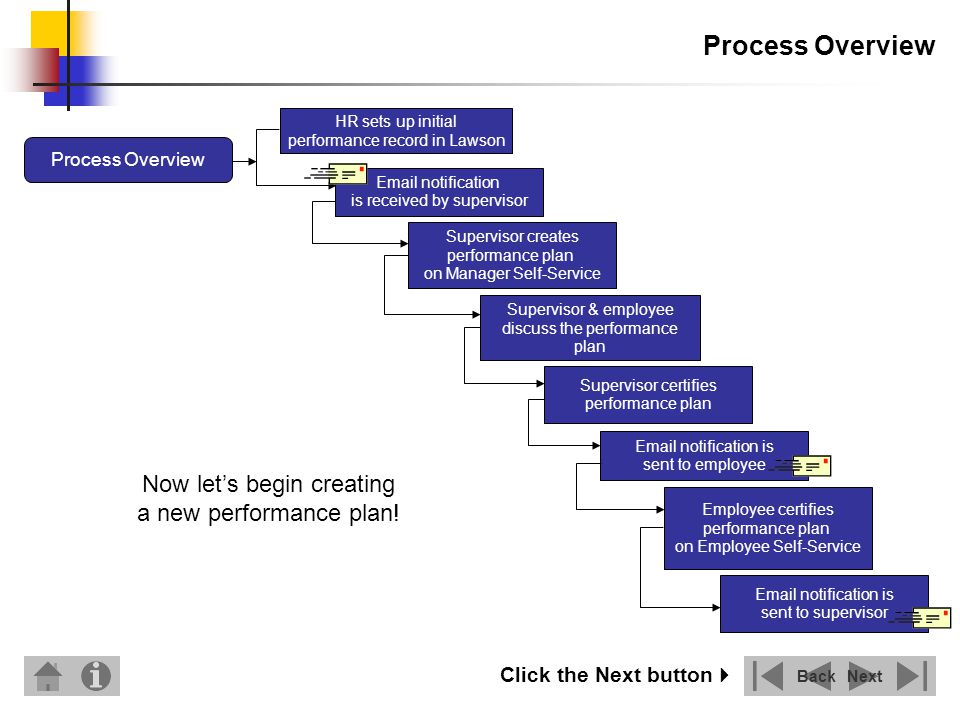 Process Overview

Process Overview

HR sets up initial performance record in Lawson

Email notification is received by supervisor

Supervisor creates performance plan on Manager Self-Service

Supervisor & employee discuss the performance plan

Supervisor certifies performance plan

Email notification is sent to employee

Employee certifies performance plan on Employee Self-Service

Email notification is sent to supervisor

Now let's begin creating a new performance plan!

Click the Next button

Back Next